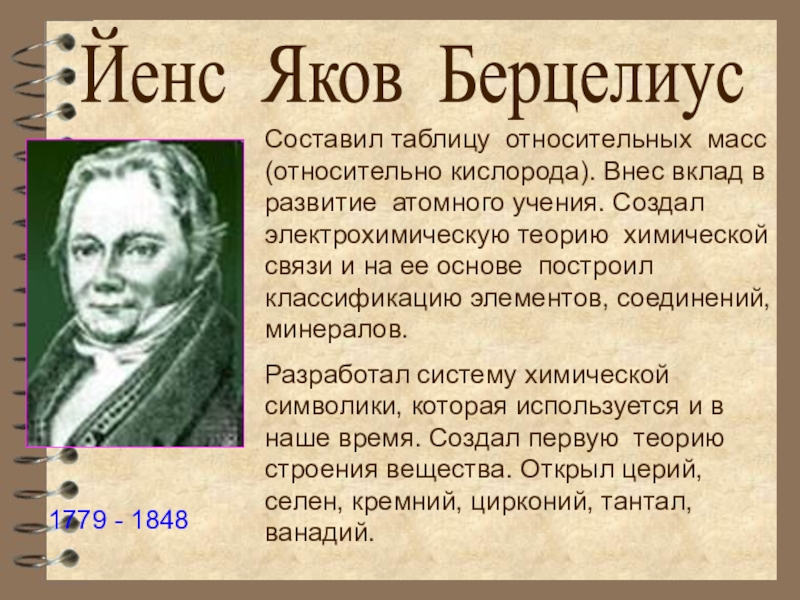 Йенс Яков Берцелиус

Составил таблицу относительных масс (относительно кислорода). Внес вклад в развитие атомного учения. Создал электрохимическую теорию химической связи и на ее основе построил классификацию элементов, соединений, минералов.

Разработал систему химической символики, которая используется и в наше время. Создал первую теорию строения вещества. Открыл церий, селен, кремний, цирконий, тантал, ванадий.

1779 - 1848